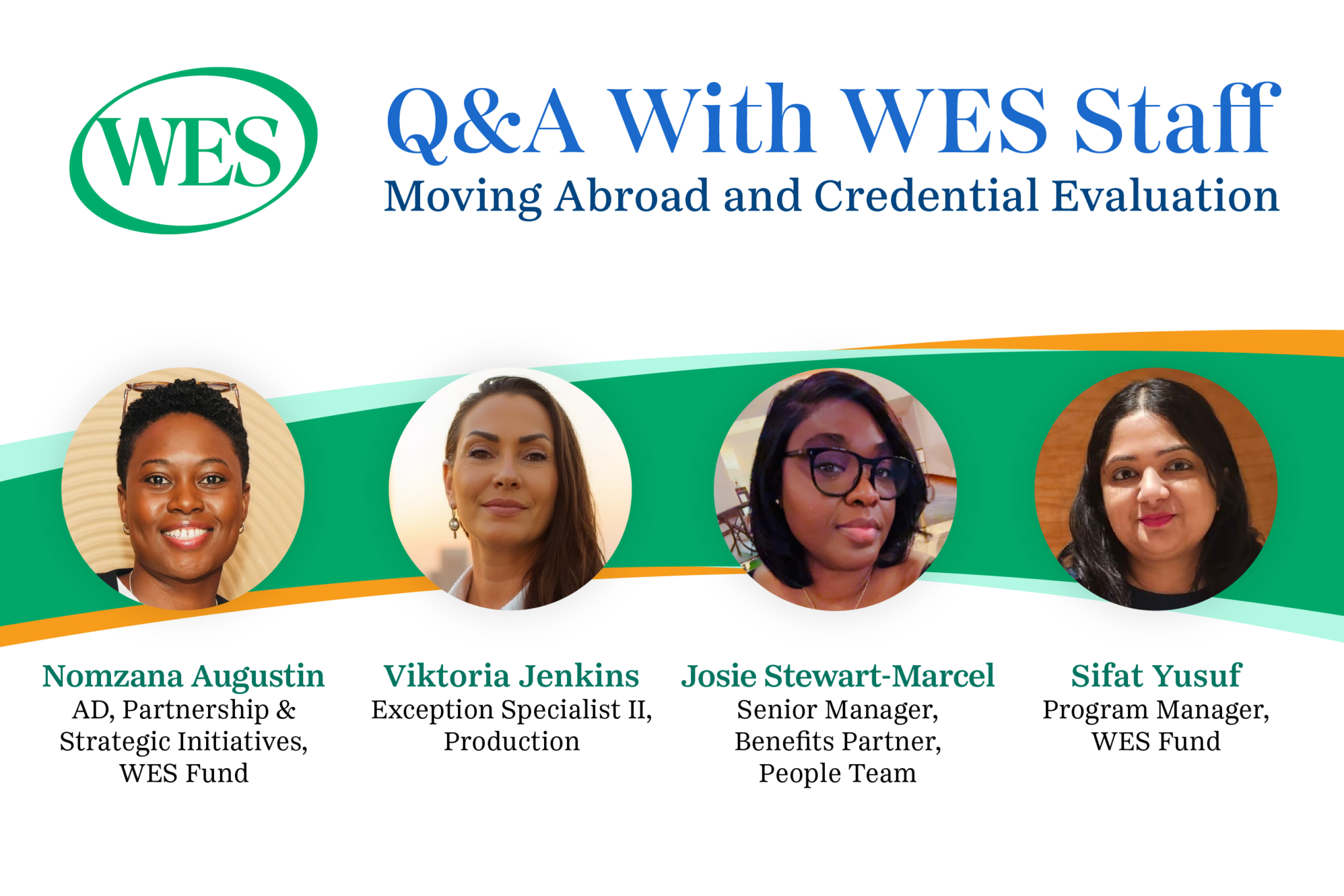 WES

Q&A With WES Staff
Moving Abroad and Credential Evaluation

Nomzana Augustin
AD, Partnership & Strategic Initiatives, WES Fund

Viktoria Jenkins
Exception Specialist II, Production

Josie Stewart-Marcel
Senior Manager, Benefits Partner, People Team

Sifat Yusuf
Program Manager, WES Fund